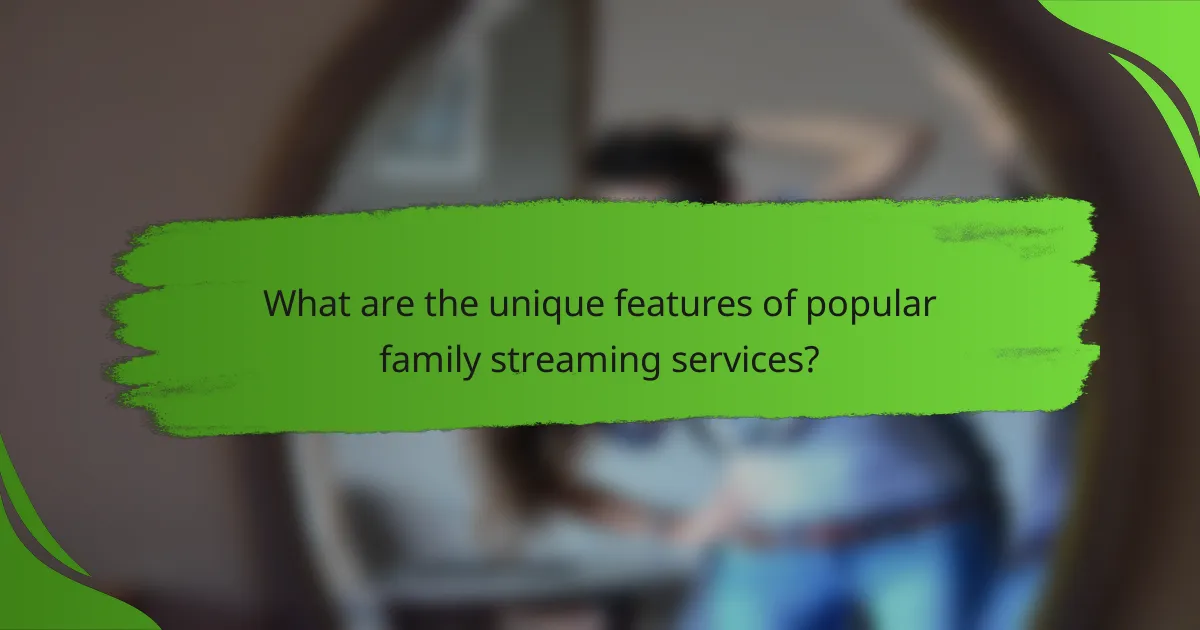 What are the unique features of popular family streaming services?